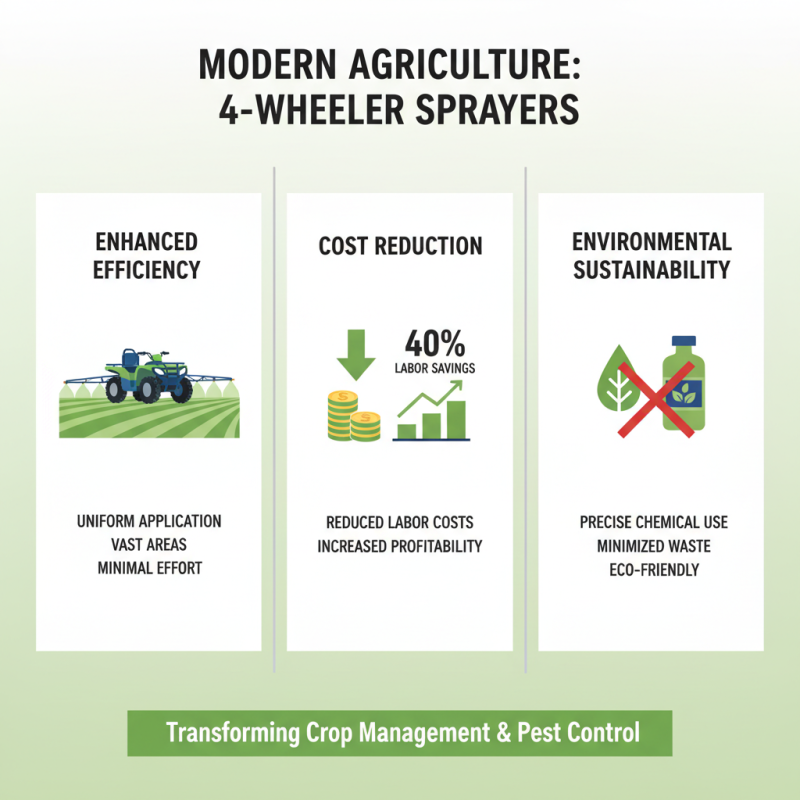 MODERN AGRICULTURE:
4-WHEELER SPRAYERS

ENHANCED EFFICIENCY

UNIFORM APPLICATION
VAST AREAS
MINIMAL EFFORT

COST REDUCTION

40%
LABOR SAVINGS

REDUCED LABOR COSTS
INCREASED PROFITABILITY

ENVIRONMENTAL SUSTAINABILITY

PRECISE CHEMICAL USE
MINIMIZED WASTE
ECO-FRIENDLY

Transforming Crop Management & Pest Control